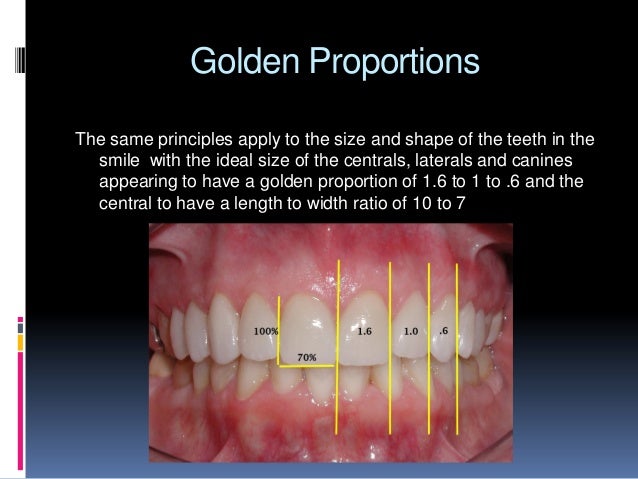 Golden Proportions

The same principles apply to the size and shape of the teeth in the smile with the ideal size of the centrals, laterals and canines appearing to have a golden proportion of 1.6 to 1 to .6 and the central to have a length to width ratio of 10 to 7

100%
70%
1.6
1.0
.6